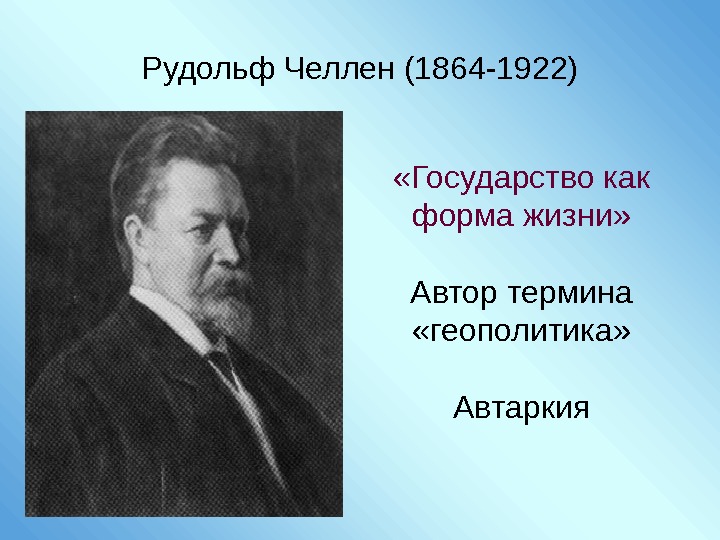 Рудольф Челлен (1864-1922)

«Государство как форма жизни»

Автор термина «геополитика»

Автаркия